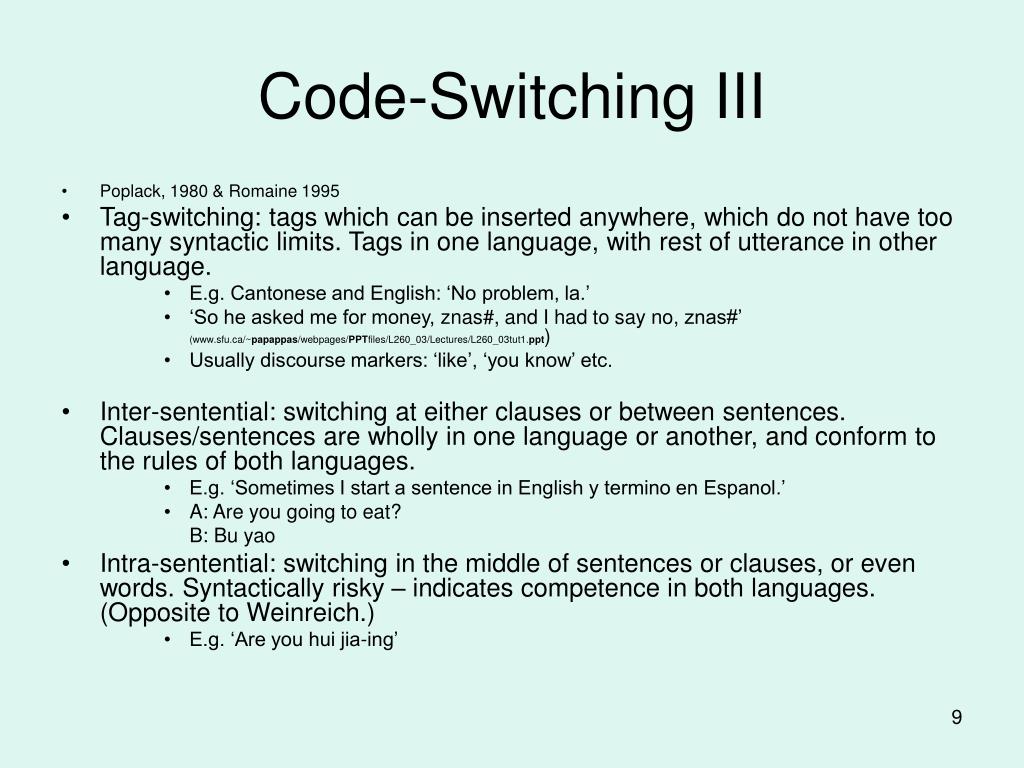 Code-Switching III

• Poplack, 1980 & Romaine 1995
• Tag-switching: tags which can be inserted anywhere, which do not have too many syntactic limits. Tags in one language, with rest of utterance in other language.
  • E.g. Cantonese and English: ‘No problem, la.’
  • ‘So he asked me for money, znas#, and I had to say no, znas#’ (www.sfu.ca/~papappas/webpages/PPTfiles/L260_03/Lectures/L260_03tut1.ppt)
  • Usually discourse markers: ‘like’, ‘you know’ etc.

• Inter-sentential: switching at either clauses or between sentences. Clauses/sentences are wholly in one language or another, and conform to the rules of both languages.
  • E.g. ‘Sometimes I start a sentence in English y termino en Espanol.’
  • A: Are you going to eat?
    B: Bu yao
• Intra-sentential: switching in the middle of sentences or clauses, or even words. Syntactically risky – indicates competence in both languages. (Opposite to Weinreich.)
  • E.g. ‘Are you hui jia-ing’

9